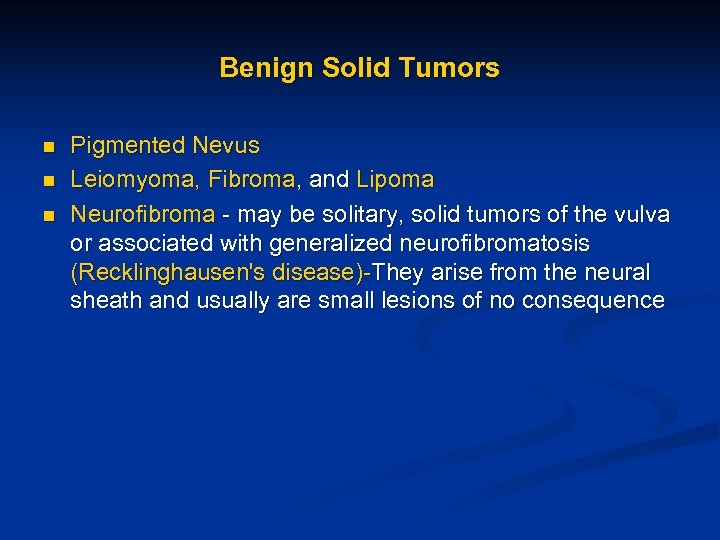 Benign Solid Tumors

- Pigmented Nevus
- Leiomyoma, Fibroma, and Lipoma
- Neurofibroma - may be solitary, solid tumors of the vulva or associated with generalized neurofibromatosis (Recklinghausen's disease)-They arise from the neural sheath and usually are small lesions of no consequence